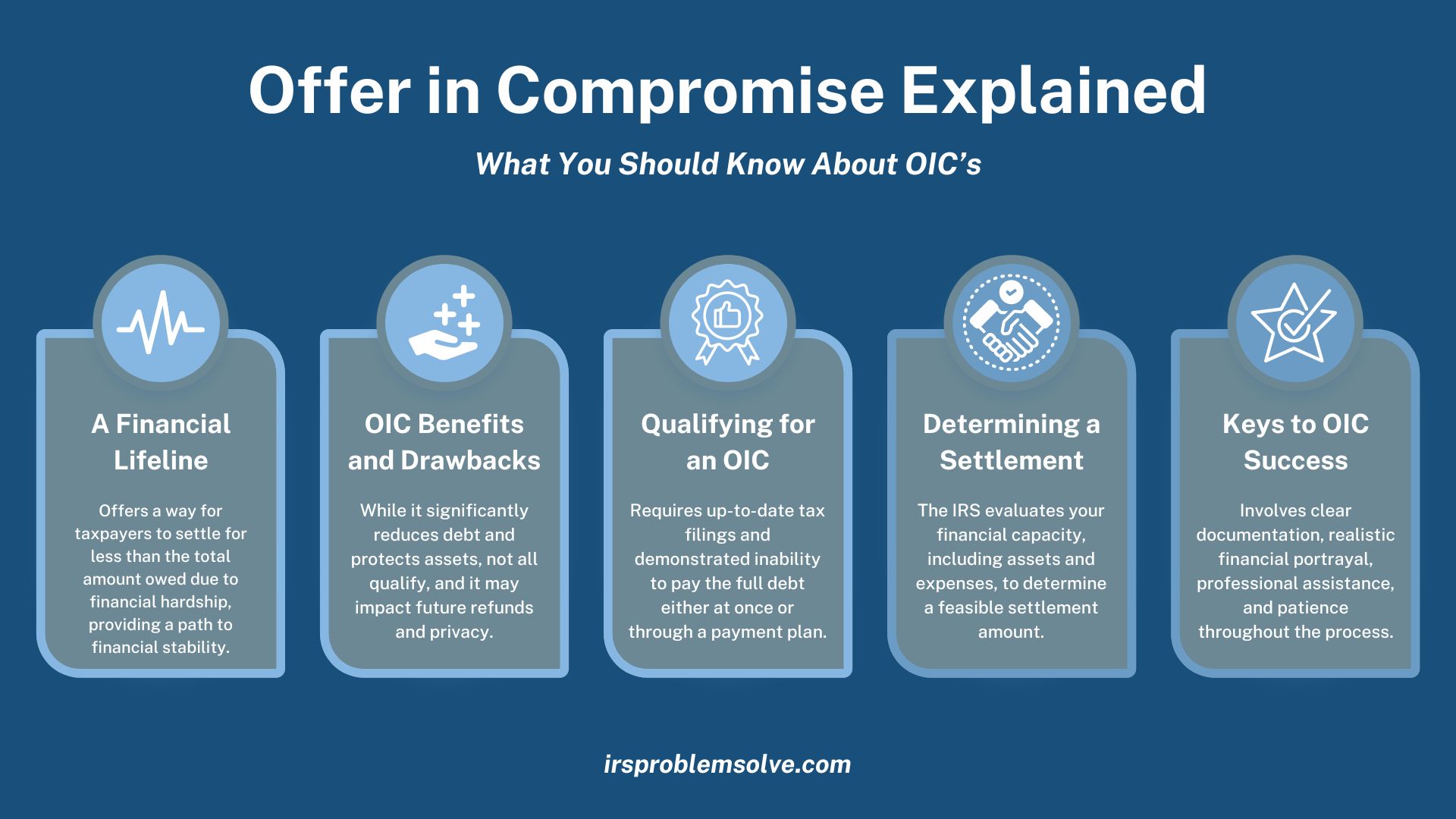 Offer in Compromise Explained

What You Should Know About OIC’s

A Financial Lifeline

Offers a way for taxpayers to settle for less than the total amount owed due to financial hardship, providing a path to financial stability.

OIC Benefits and Drawbacks

While it significantly reduces debt and protects assets, not all qualify, and it may impact future refunds and privacy.

Qualifying for an OIC

Requires up-to-date tax filings and demonstrated inability to pay the full debt either at once or through a payment plan.

Determining a Settlement

The IRS evaluates your financial capacity, including assets and expenses, to determine a feasible settlement amount.

Keys to OIC Success

Involves clear documentation, realistic financial portrayal, professional assistance, and patience throughout the process.

irsproblemsolve.com